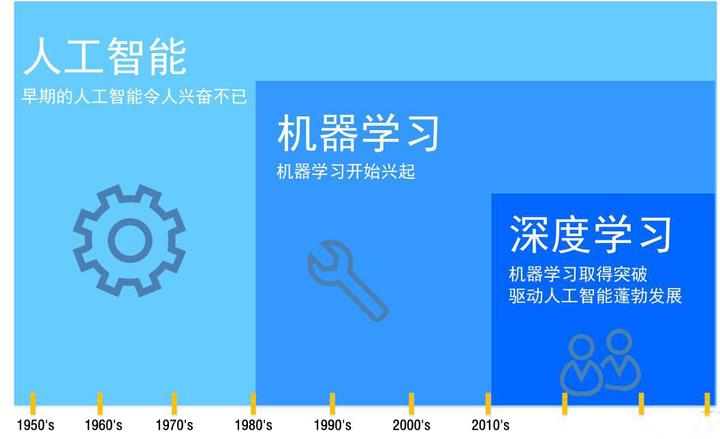 人工智能
早期的人工智能令人兴奋不已

机器学习
机器学习开始兴起

深度学习
机器学习取得突破
驱动人工智能蓬勃发展

1950's 1960's 1970's 1980's 1990's 2000's 2010's